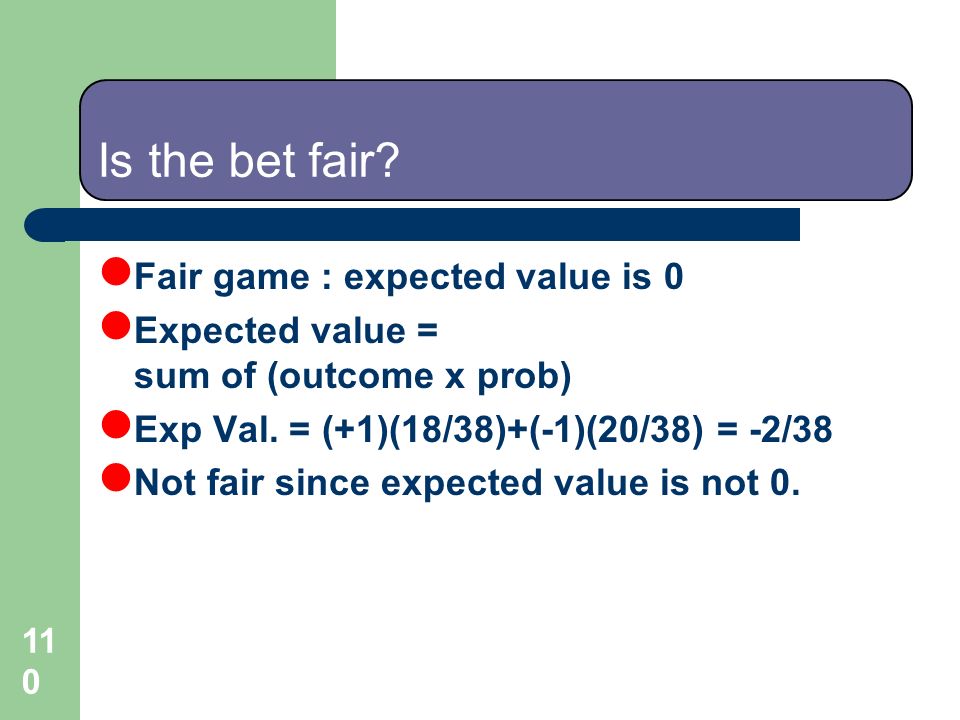 Is the bet fair?

Fair game : expected value is 0

Expected value = sum of (outcome x prob)

Exp Val. = (+1)(18/38)+(-1)(20/38) = -2/38

Not fair since expected value is not 0.

110